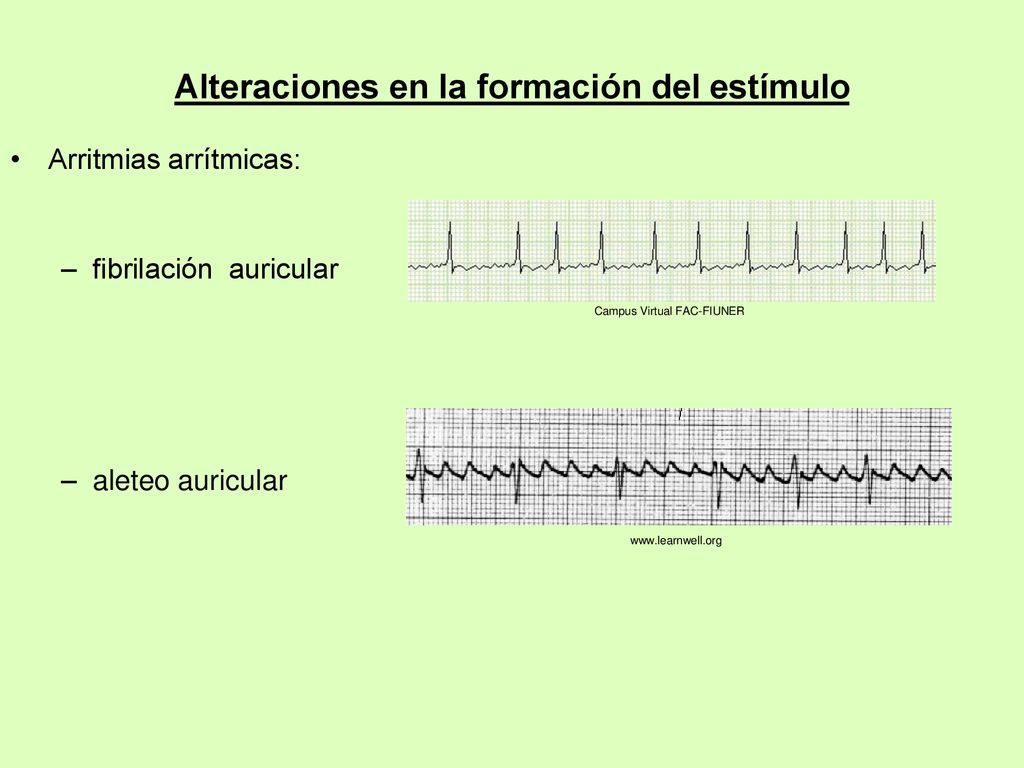 Alteraciones en la formación del estímulo

• Arritmias arrítmicas:

– fibrilación auricular

Campus Virtual FAC-FIUNER

– aleteo auricular

www.learnwell.org